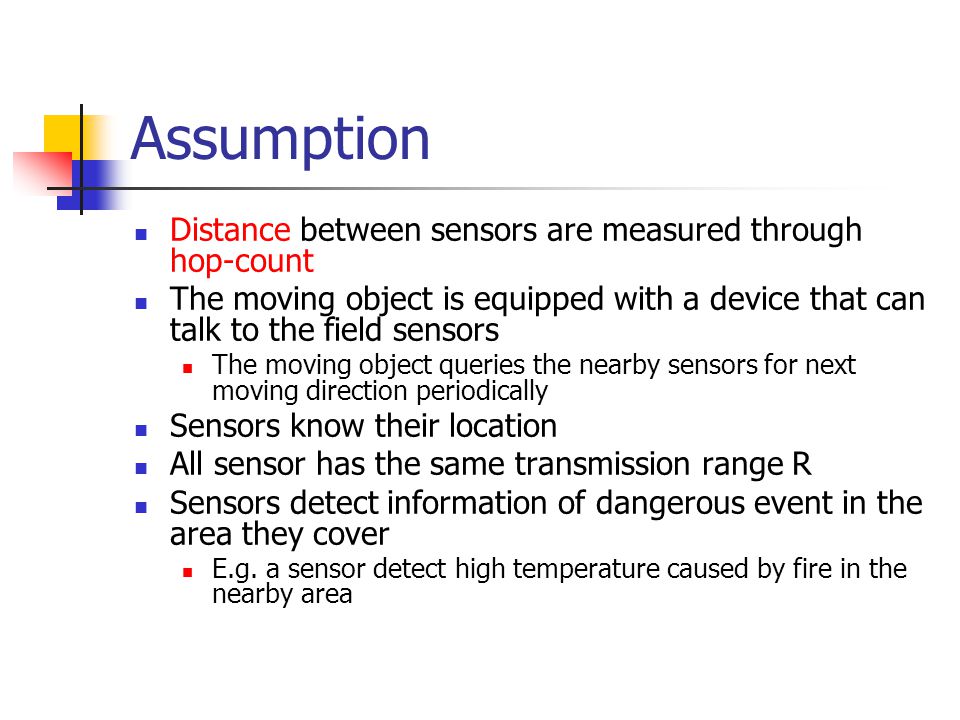 Assumption

- Distance between sensors are measured through hop-count
- The moving object is equipped with a device that can talk to the field sensors
  - The moving object queries the nearby sensors for next moving direction periodically
- Sensors know their location
- All sensor has the same transmission range R
- Sensors detect information of dangerous event in the area they cover
  - E.g. a sensor detect high temperature caused by fire in the nearby area